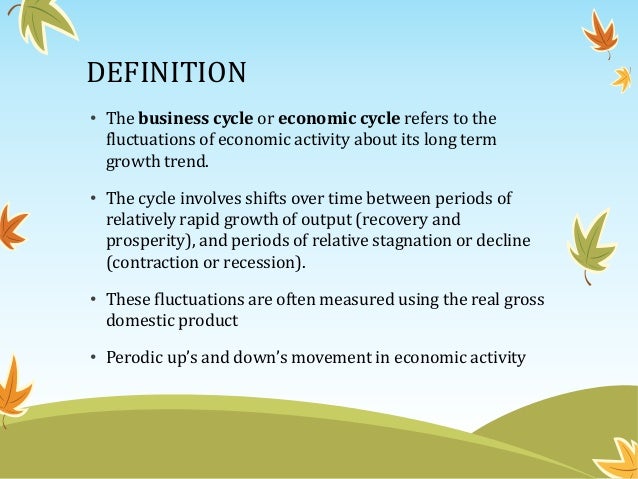 DEFINITION

• The business cycle or economic cycle refers to the fluctuations of economic activity about its long term growth trend.

• The cycle involves shifts over time between periods of relatively rapid growth of output (recovery and prosperity), and periods of relative stagnation or decline (contraction or recession).

• These fluctuations are often measured using the real gross domestic product

• Perodic up's and down's movement in economic activity